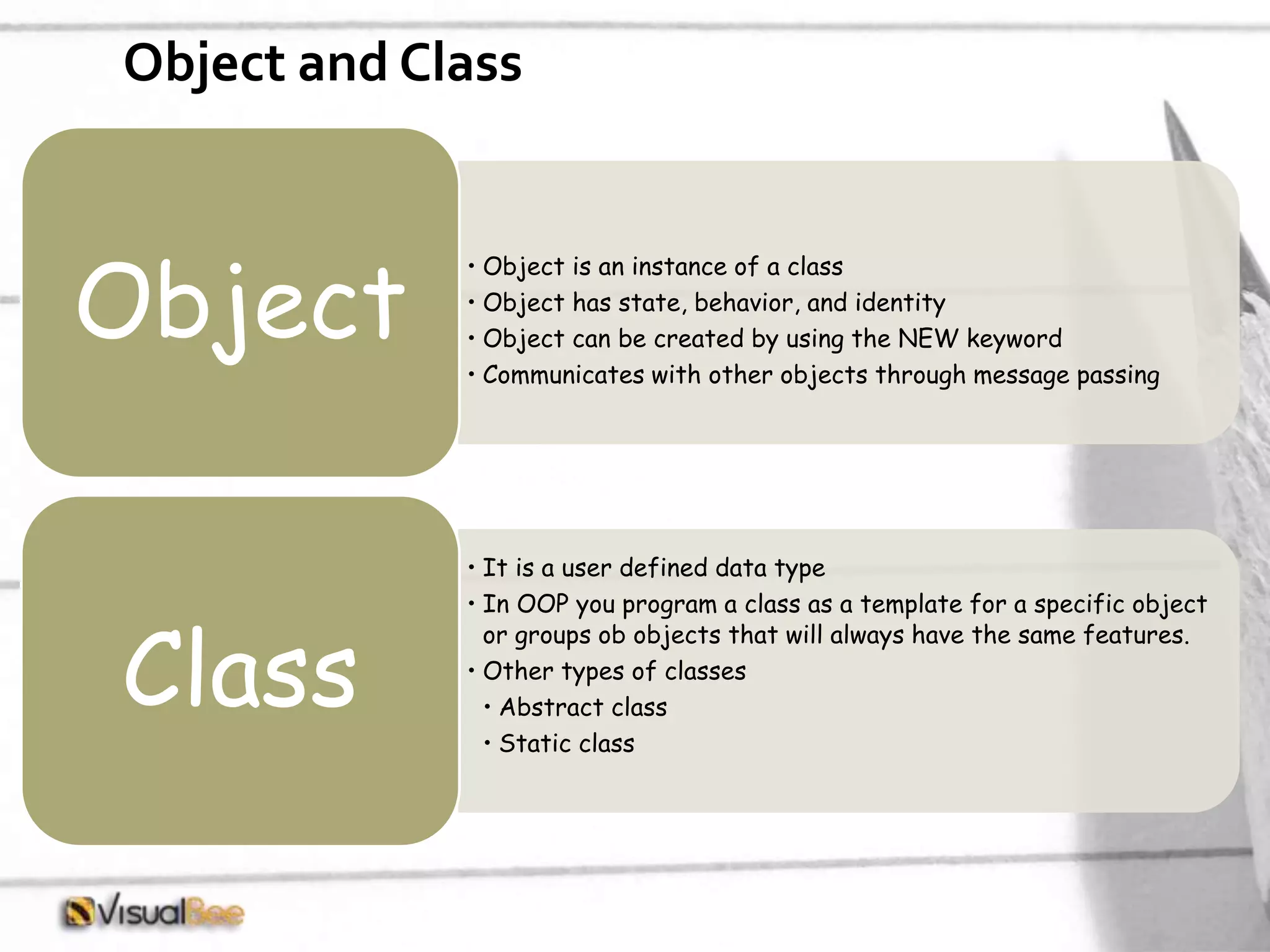 Object and Class

Object

• Object is an instance of a class
• Object has state, behavior, and identity
• Object can be created by using the NEW keyword
• Communicates with other objects through message passing

Class

• It is a user defined data type
• In OOP you program a class as a template for a specific object or groups ob objects that will always have the same features.
• Other types of classes
  • Abstract class
  • Static class

VisualBee